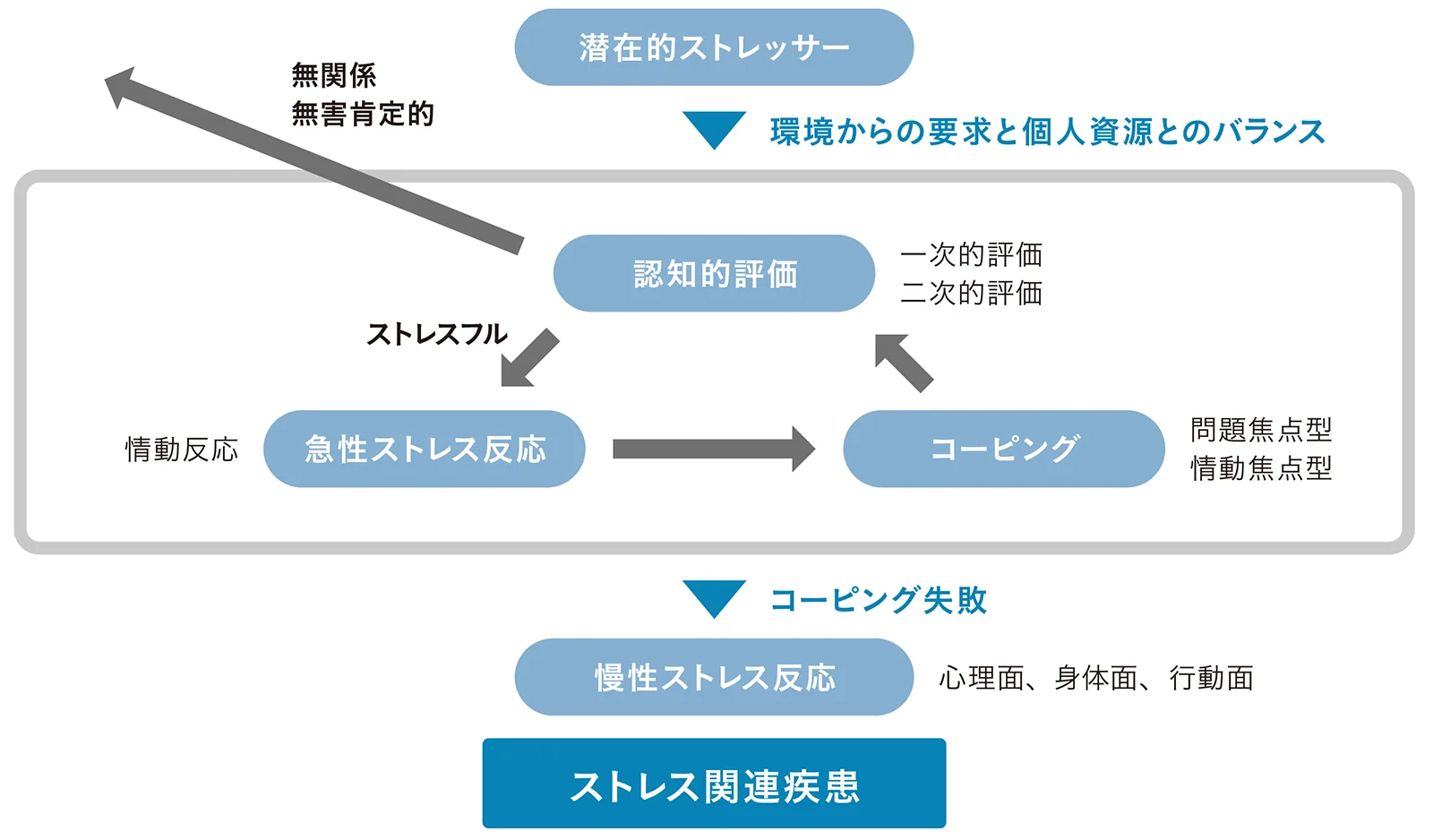 潜在的ストレッサー

無関係
無害肯定的

環境からの要求と個人資源とのバランス

認知的評価

一次的評価
二次的評価

ストレスフル

情動反応

急性ストレス反応

コーピング

問題焦点型
情動焦点型

コーピング失敗

慢性ストレス反応

心理面、身体面、行動面

ストレス関連疾患